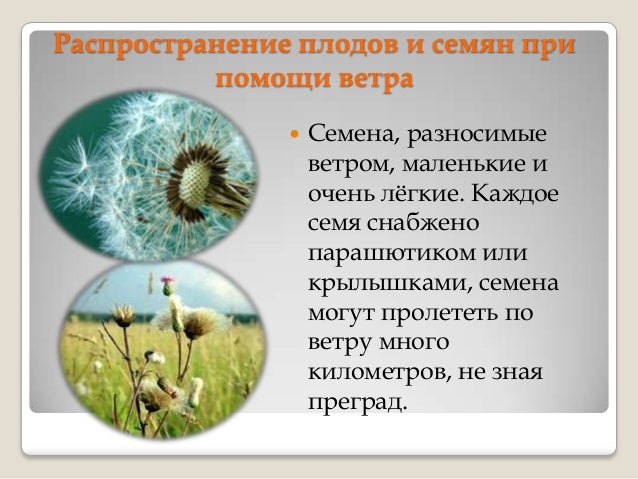 Распространение плодов и семян при помощи ветра

Семена, разносимые ветром, маленькие и очень лёгкие. Каждое семя снабжено парашютиком или крылышками, семена могут пролететь по ветру много километров, не зная преград.